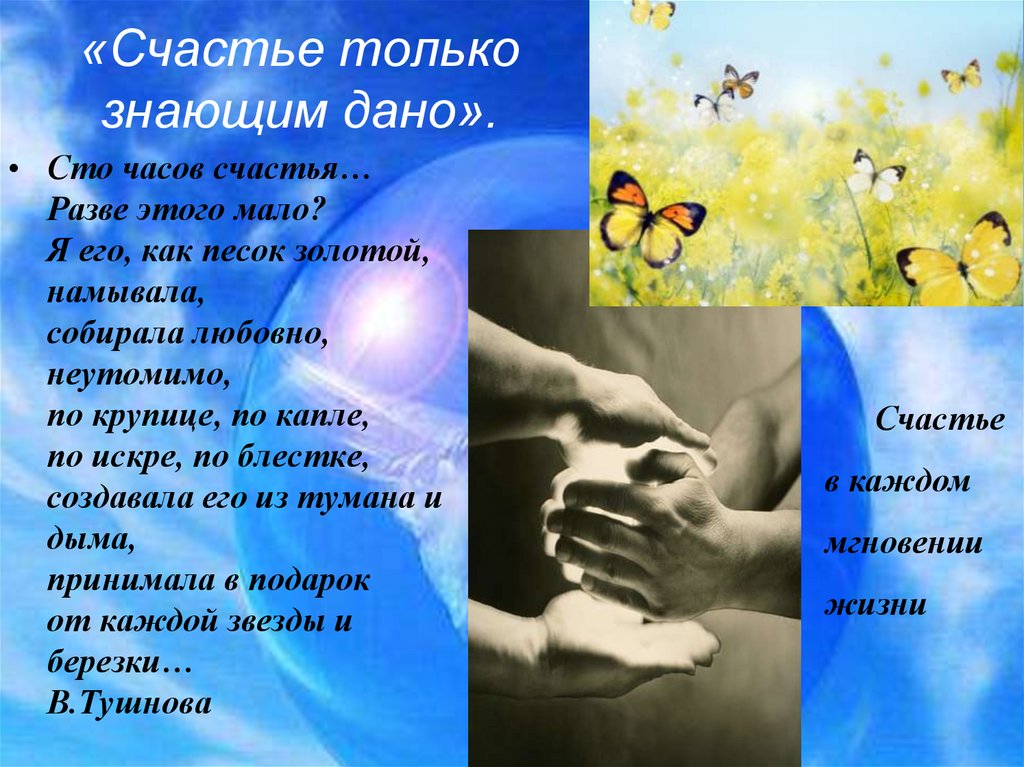 «Счастье только знающим дано».

• Сто часов счастья…
Разве этого мало?
Я его, как песок золотой, намывала,
собирала любовно, неутомимо,
по крупице, по капле,
по искре, по блестке,
создавала его из тумана и дыма,
принимала в подарок
от каждой звезды и березки…
В.Тушнова

Счастье
в каждом
мгновении
жизни